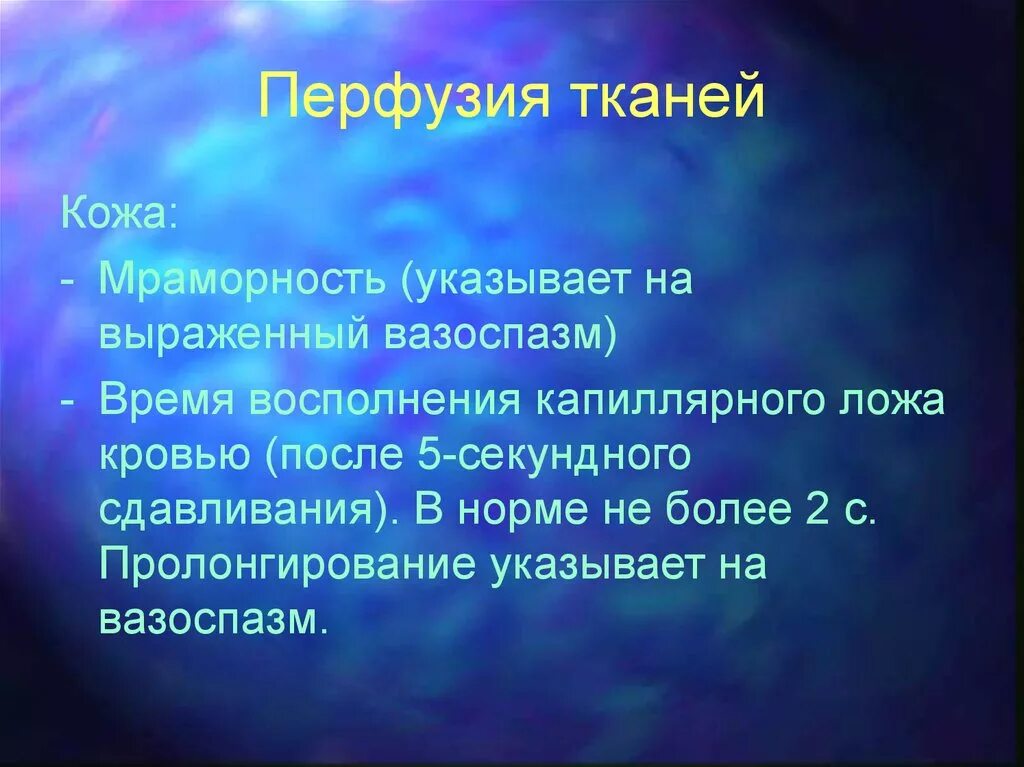 Перфузия тканей

Кожа:
- Мраморность (указывает на выраженный вазоспазм)
- Время восполнения капиллярного ложа кровью (после 5-секундного сдавливания). В норме не более 2 с. Пролонгирование указывает на вазоспазм.